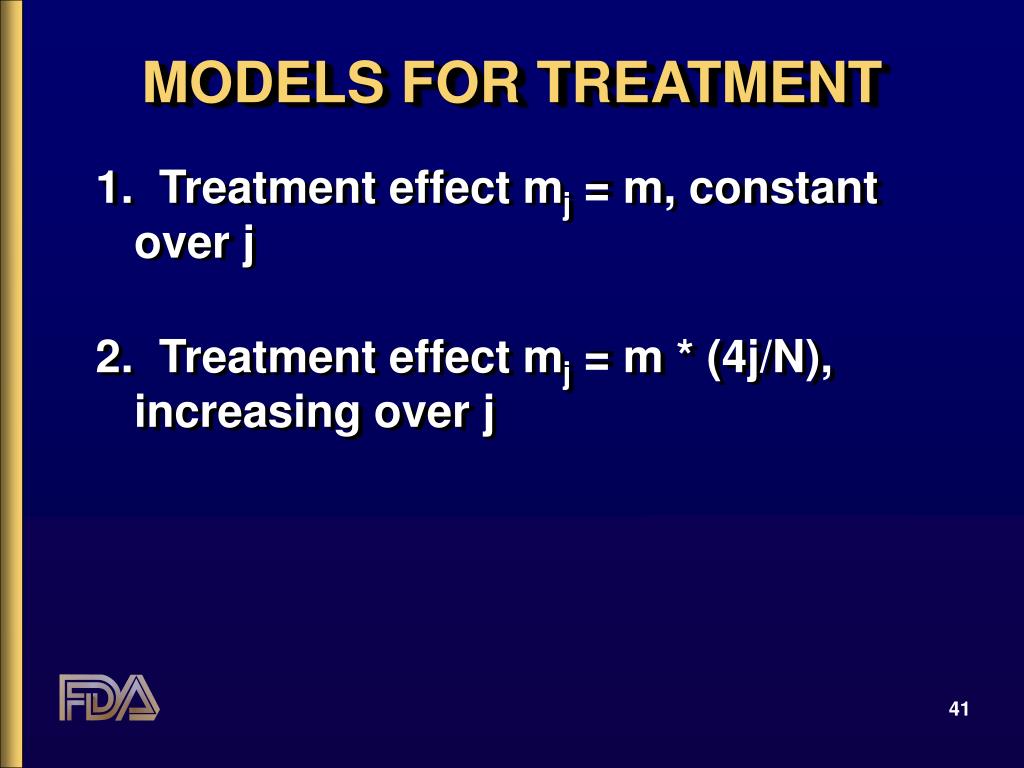 MODELS FOR TREATMENT

1. Treatment effect $m_j$ = m, constant over j

2. Treatment effect $m_j$ = m * (4j/N), increasing over j

FDA

41